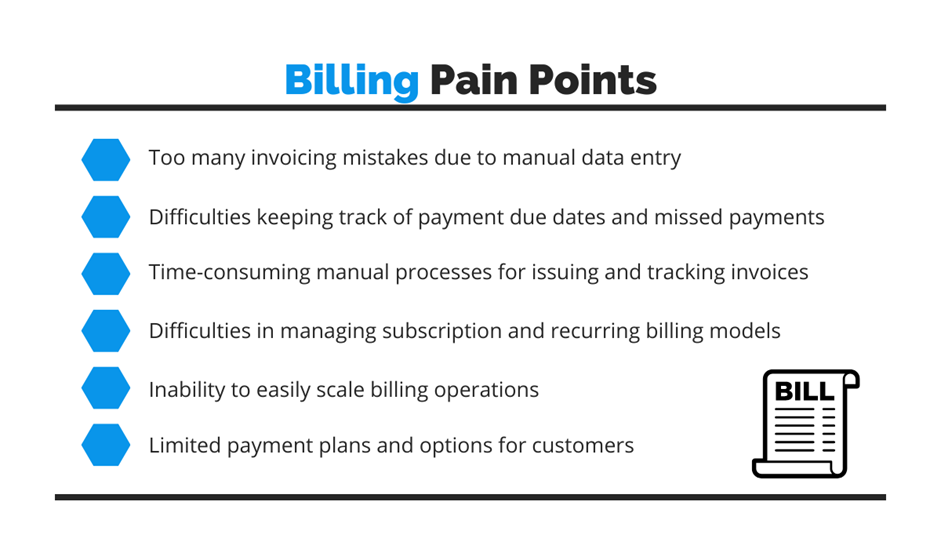 Billing Pain Points

Too many invoicing mistakes due to manual data entry

Difficulties keeping track of payment due dates and missed payments

Time-consuming manual processes for issuing and tracking invoices

Difficulties in managing subscription and recurring billing models

Inability to easily scale billing operations

Limited payment plans and options for customers

BILL